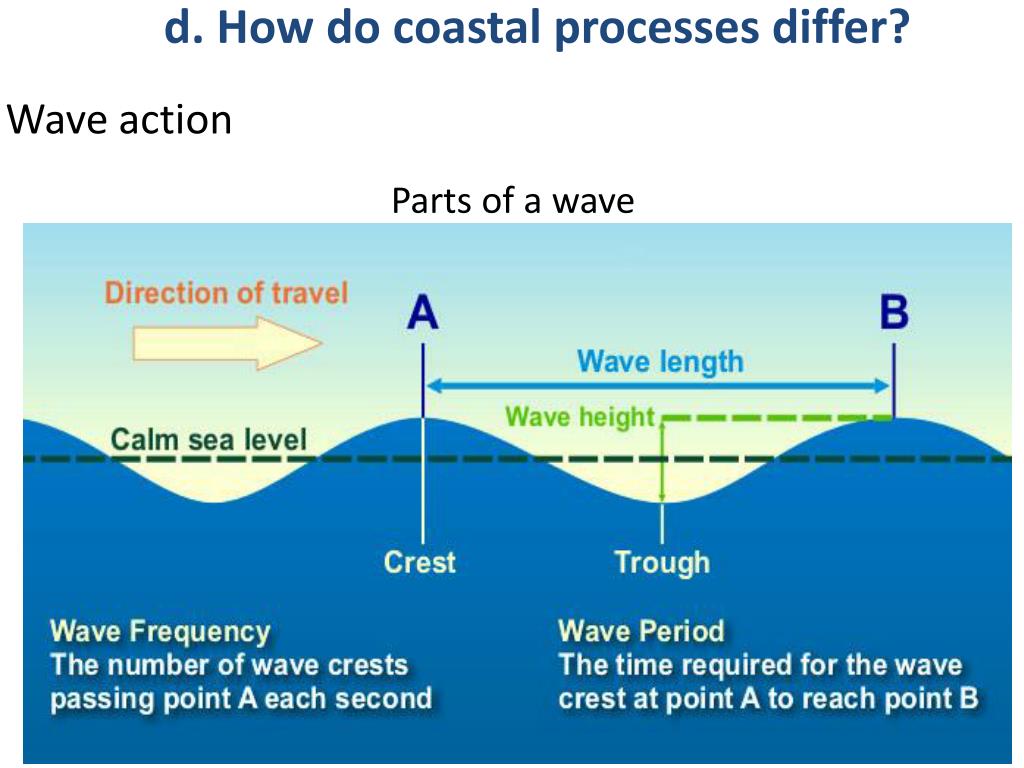 d. How do coastal processes differ?

Wave action

Parts of a wave

Direction of travel

A

B

Wave length

Wave height

Calm sea level

Crest

Trough

Wave Frequency
The number of wave crests passing point A each second

Wave Period
The time required for the wave crest at point A to reach point B